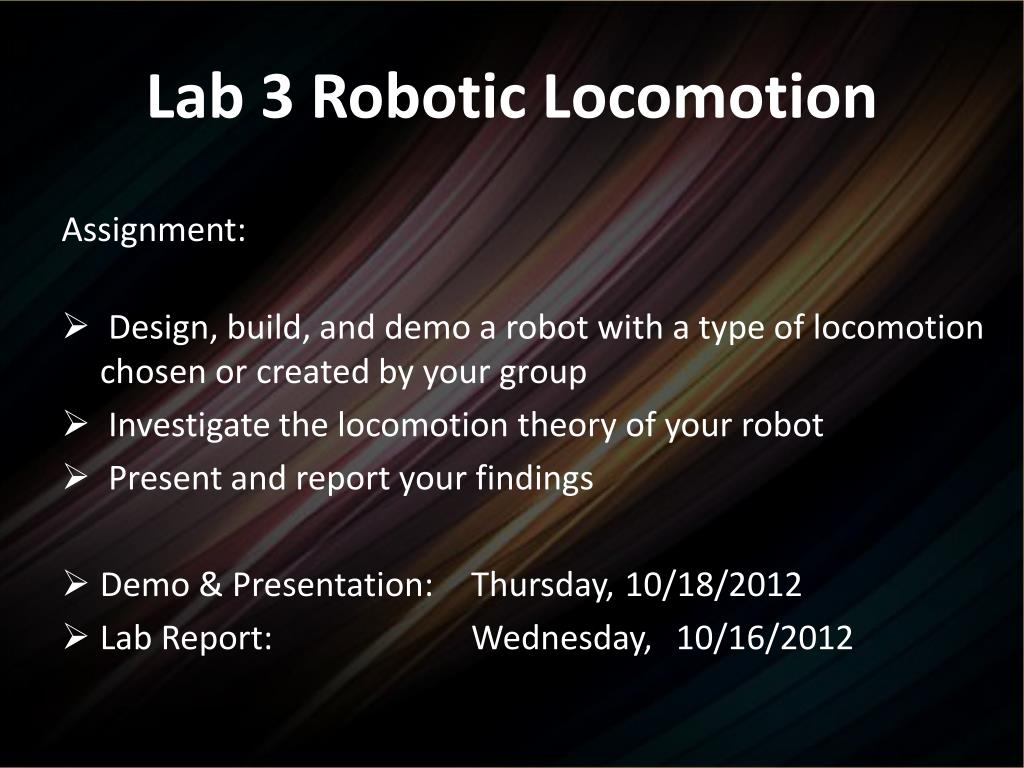 Lab 3 Robotic Locomotion

Assignment:

➢ Design, build, and demo a robot with a type of locomotion chosen or created by your group
➢ Investigate the locomotion theory of your robot
➢ Present and report your findings

➢ Demo & Presentation: Thursday, 10/18/2012
➢ Lab Report: Wednesday, 10/16/2012